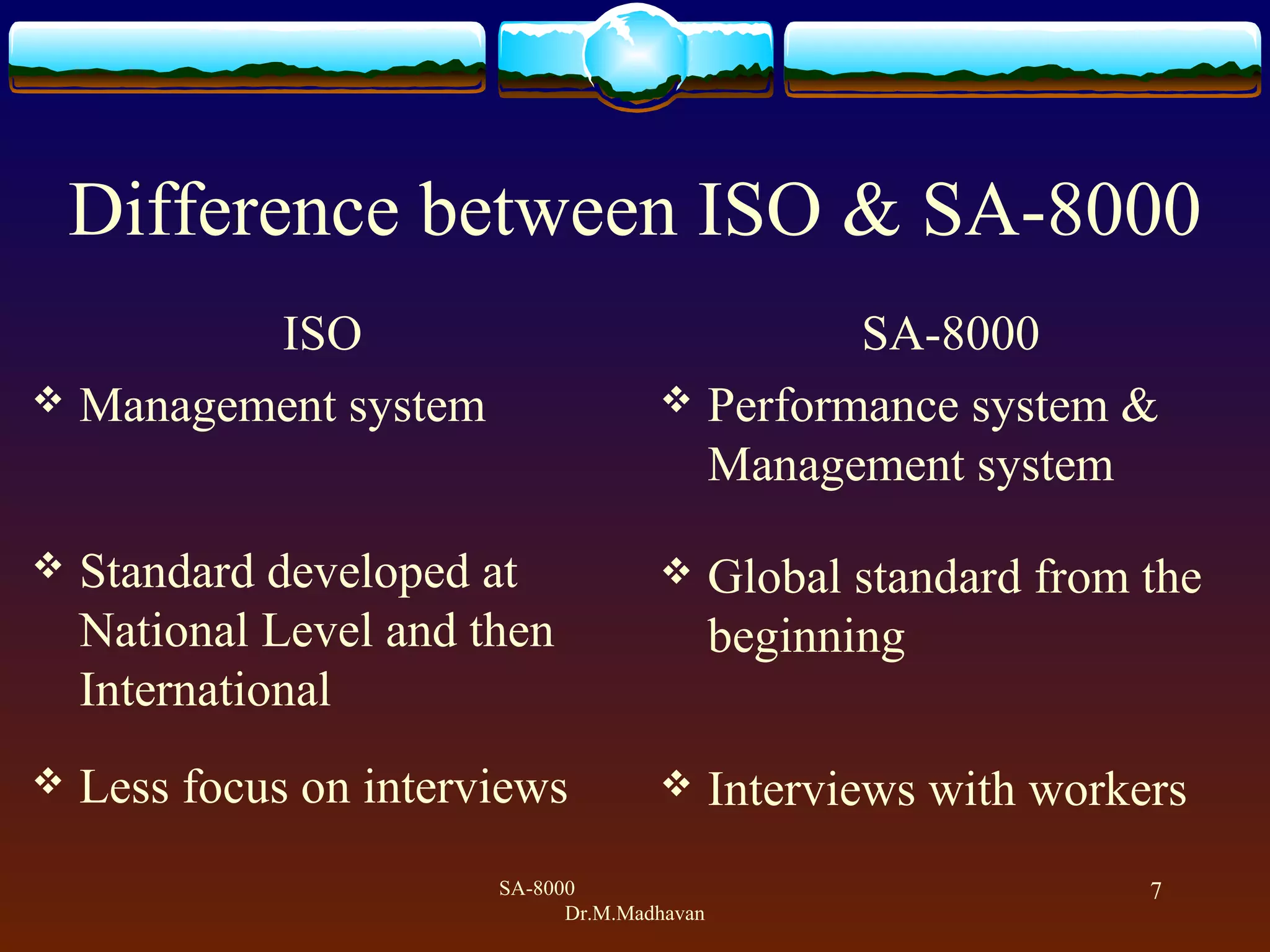 Difference between ISO & SA-8000

ISO

❖ Management system

❖ Standard developed at National Level and then International

❖ Less focus on interviews

SA-8000

❖ Performance system & Management system

❖ Global standard from the beginning

❖ Interviews with workers

SA-8000
Dr.M.Madhavan

7